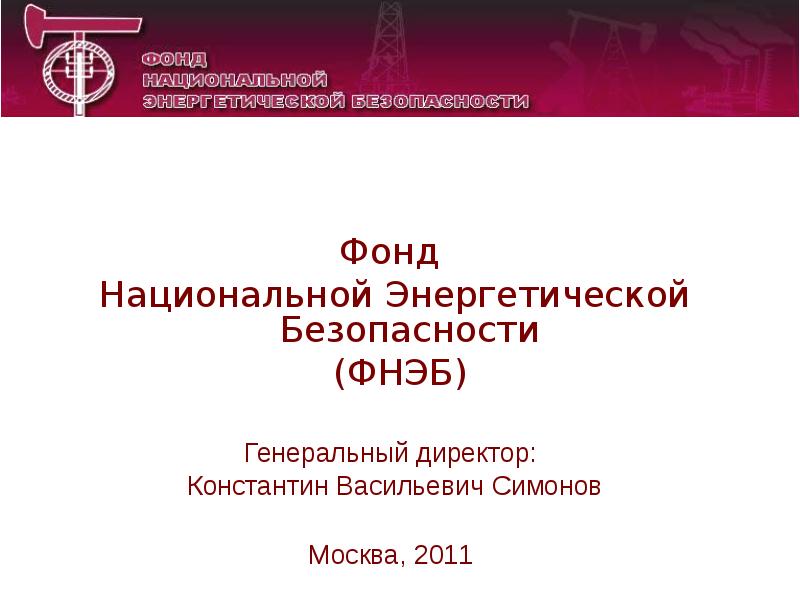 ФОНД
НАЦИОНАЛЬНОЙ
ЭНЕРГЕТИЧЕСКОЙ БЕЗОПАСНОСТИ

Фонд
Национальной Энергетической Безопасности
(ФНЭБ)

Генеральный директор:
Константин Васильевич Симонов

Москва, 2011